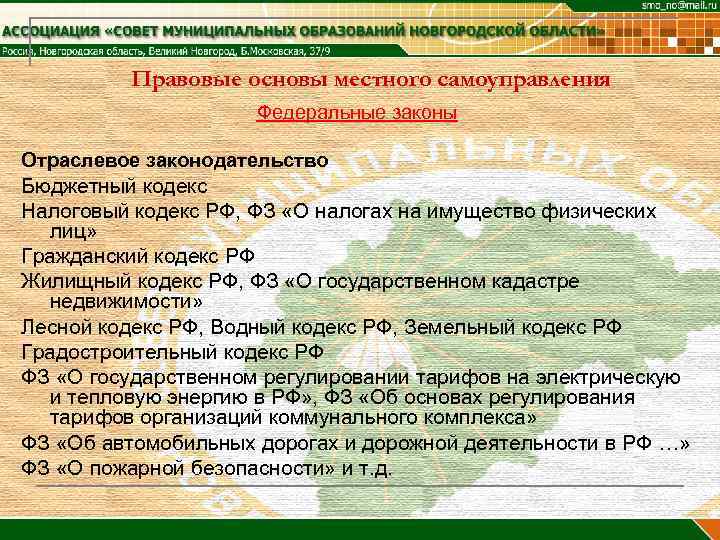 smo_no@mail.ru

АССОЦИАЦИЯ «СОВЕТ МУНИЦИПАЛЬНЫХ ОБРАЗОВАНИЙ НОВГОРОДСКОЙ ОБЛАСТИ»

Россия, Новгородская область, Великий Новгород, Б.Московская, 37/9

Правовые основы местного самоуправления

Федеральные законы

Отраслевое законодательство

Бюджетный кодекс

Налоговый кодекс РФ, ФЗ «О налогах на имущество физических лиц»

Гражданский кодекс РФ

Жилищный кодекс РФ, ФЗ «О государственном кадастре недвижимости»

Лесной кодекс РФ, Водный кодекс РФ, Земельный кодекс РФ

Градостроительный кодекс РФ

ФЗ «О государственном регулировании тарифов на электрическую и тепловую энергию в РФ», ФЗ «Об основах регулирования тарифов организаций коммунального комплекса»

ФЗ «Об автомобильных дорогах и дорожной деятельности в РФ …»

ФЗ «О пожарной безопасности» и т.д.